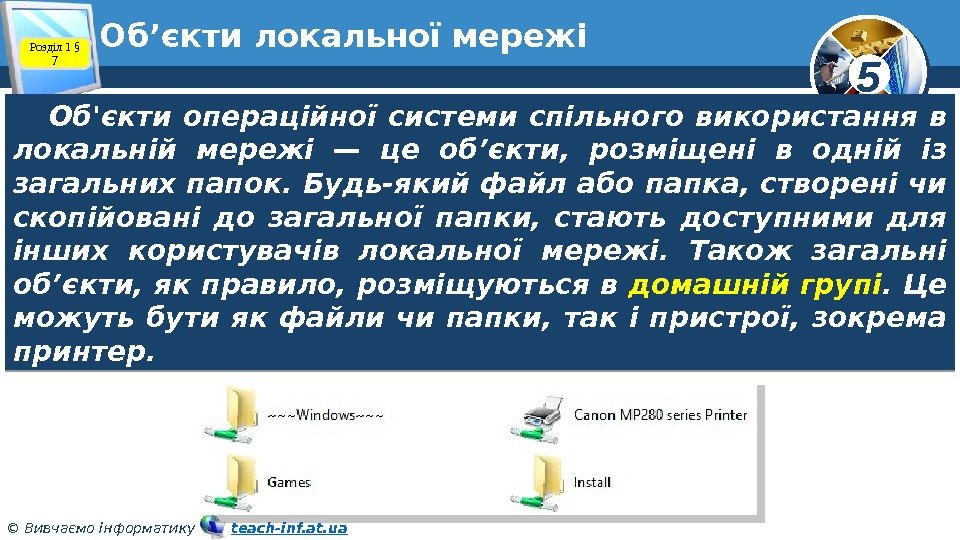 Розділ 1 § 7

Об’єкти локальної мережі

5

Об'єкти операційної системи спільного використання в локальній мережі — це об’єкти, розміщені в одній із загальних папок. Будь-який файл або папка, створені чи скопійовані до загальної папки, стають доступними для інших користувачів локальної мережі. Також загальні об’єкти, як правило, розміщуються в домашній групі. Це можуть бути як файли чи папки, так і пристрої, зокрема принтер.

~~~Windows~~~

Canon MP280 series Printer

Games

Install

© Вивчаємо інформатику teach-inf.at.ua